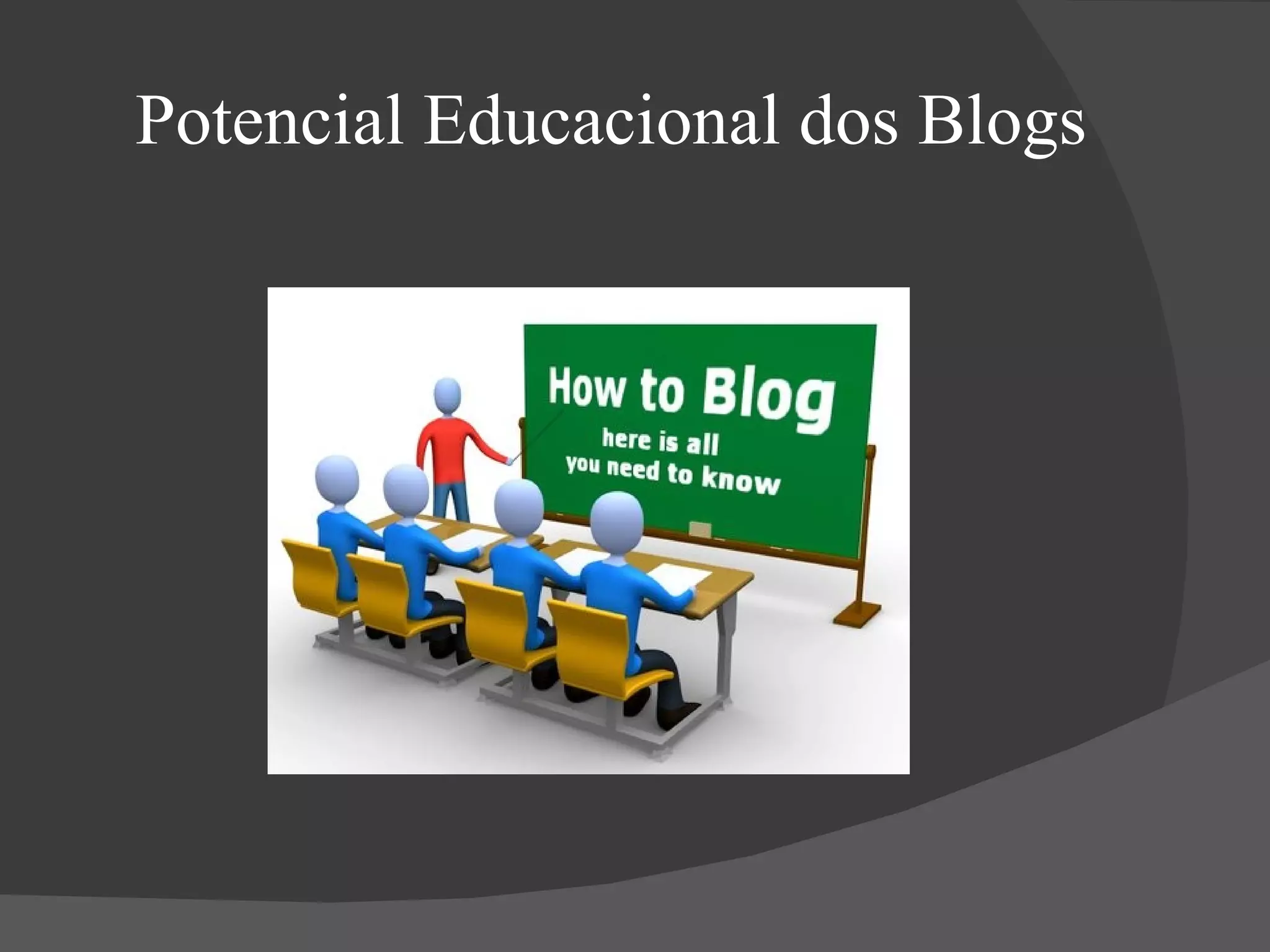 Potencial Educacional dos Blogs

How to Blog
here is all
you need to know